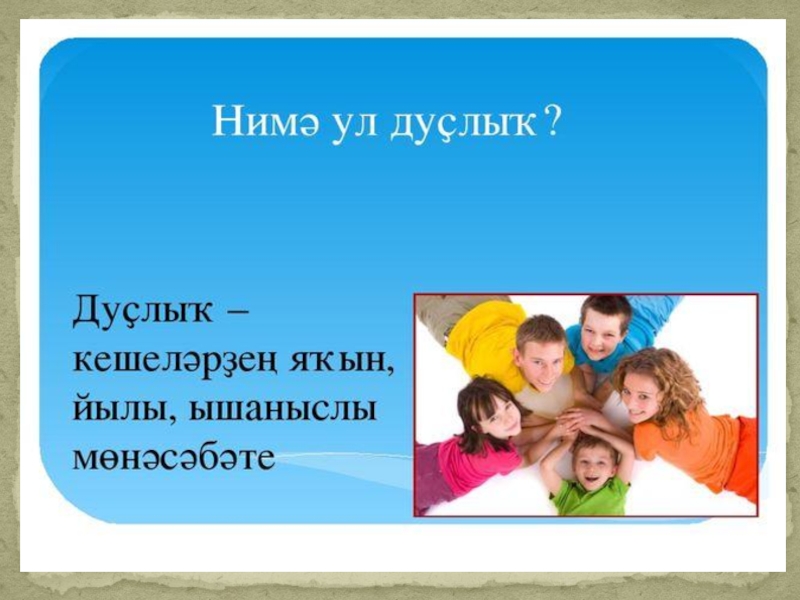 Нимә ул дуҫлыҡ?

Дуҫлыҡ – кешеләрҙең яҡын, йылы, ышаныслы мөнәсәбәте